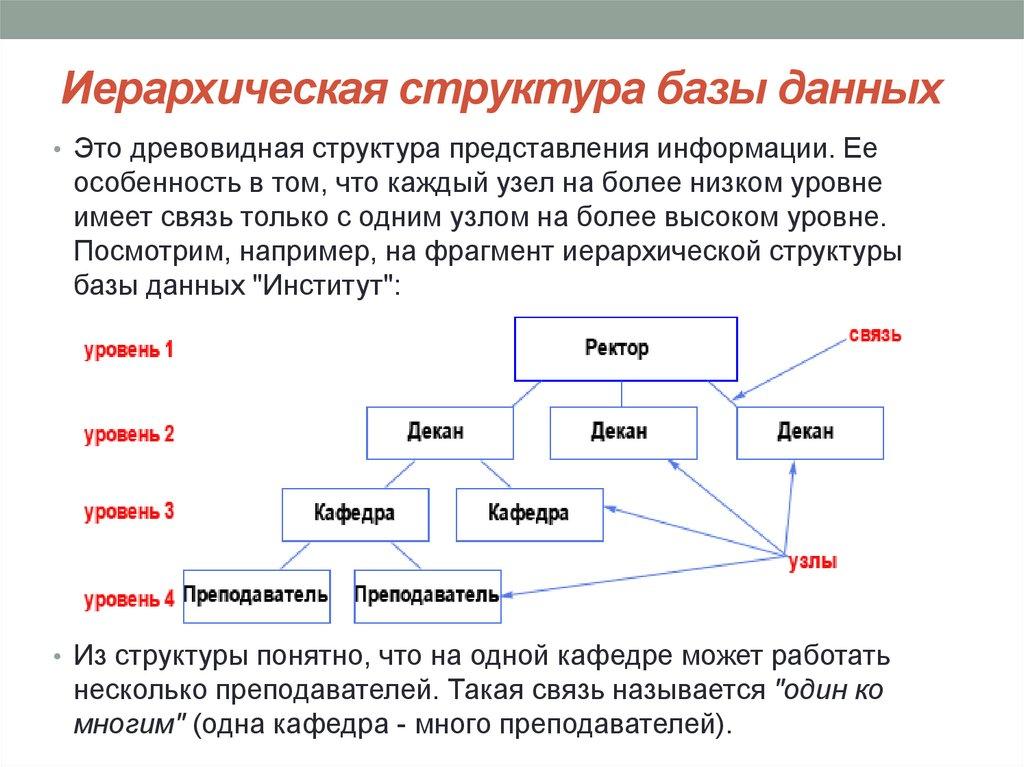 Иерархическая структура базы данных

• Это древовидная структура представления информации. Ее особенность в том, что каждый узел на более низком уровне имеет связь только с одним узлом на более высоком уровне. Посмотрим, например, на фрагмент иерархической структуры базы данных "Институт":

уровень 1
уровень 2
уровень 3
уровень 4

Ректор
связь
Декан
Декан
Декан
Кафедра
Кафедра
узлы
Преподаватель
Преподаватель

• Из структуры понятно, что на одной кафедре может работать несколько преподавателей. Такая связь называется "один ко многим" (одна кафедра - много преподавателей).